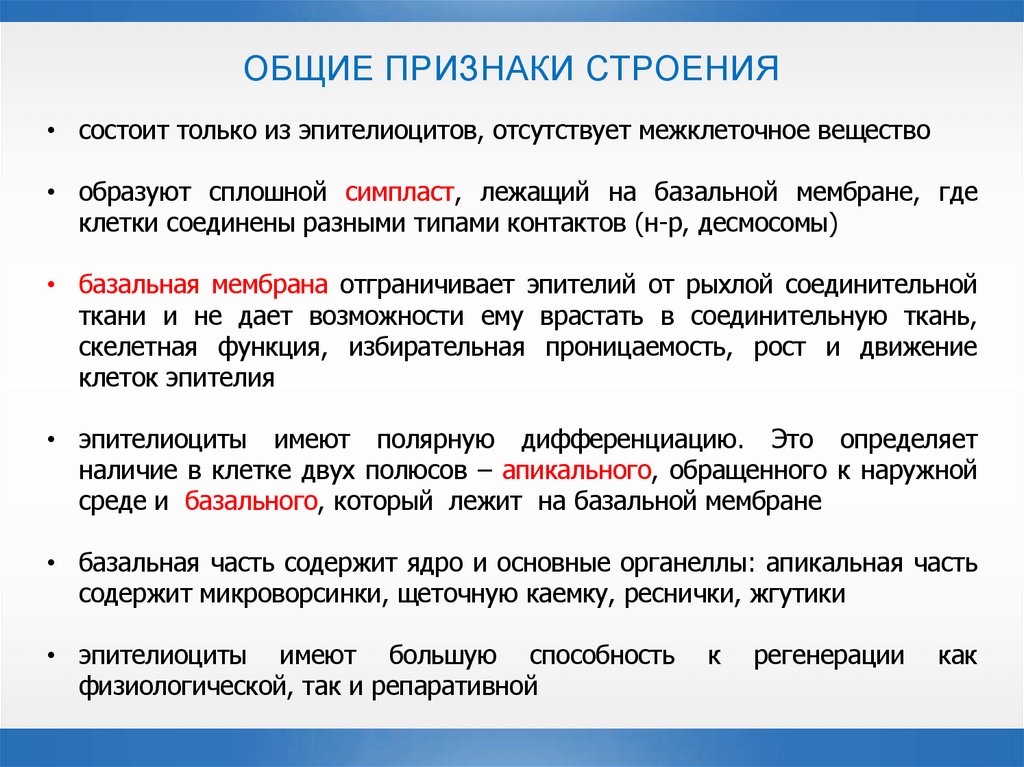 ОБЩИЕ ПРИЗНАКИ СТРОЕНИЯ

• состоит только из эпителиоцитов, отсутствует межклеточное вещество

• образуют сплошной симпласт, лежащий на базальной мембране, где клетки соединены разными типами контактов (н-р, десмосомы)

• базальная мембрана отграничивает эпителий от рыхлой соединительной ткани и не дает возможности ему врастать в соединительную ткань, скелетная функция, избирательная проницаемость, рост и движение клеток эпителия

• эпителиоциты имеют полярную дифференциацию. Это определяет наличие в клетке двух полюсов – апикального, обращенного к наружной среде и базального, который лежит на базальной мембране

• базальная часть содержит ядро и основные органеллы: апикальная часть содержит микроворсинки, щеточную каемку, реснички, жгутики

• эпителиоциты имеют большую способность к регенерации как физиологической, так и репаративной